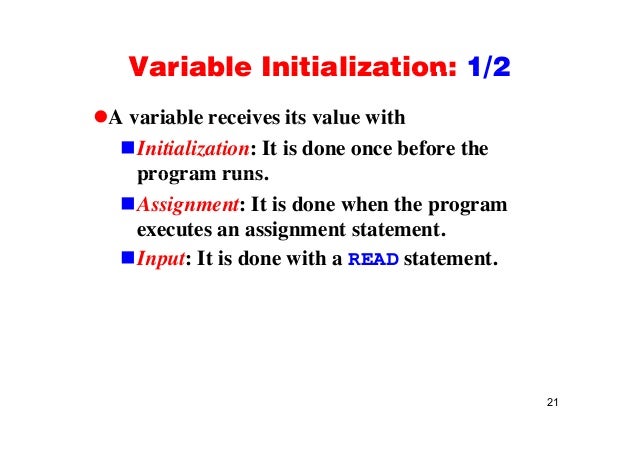 Variable Initialization: 1/2

A variable receives its value with

Initialization: It is done once before the program runs.

Assignment: It is done when the program executes an assignment statement.

Input: It is done with a READ statement.

21